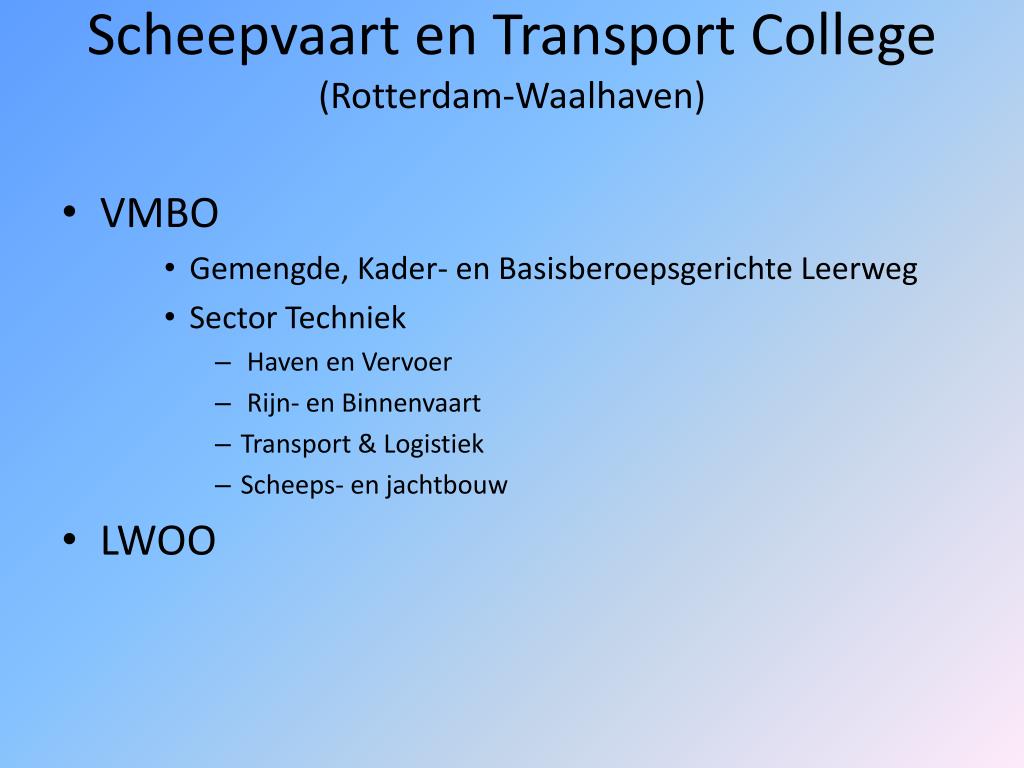 Scheepvaart en Transport College
(Rotterdam-Waalhaven)

• VMBO
  • Gemengde, Kader- en Basisberoepsgerichte Leerweg
  • Sector Techniek
    – Haven en Vervoer
    – Rijn- en Binnenvaart
    – Transport & Logistiek
    – Scheeps- en jachtbouw
• LWOO